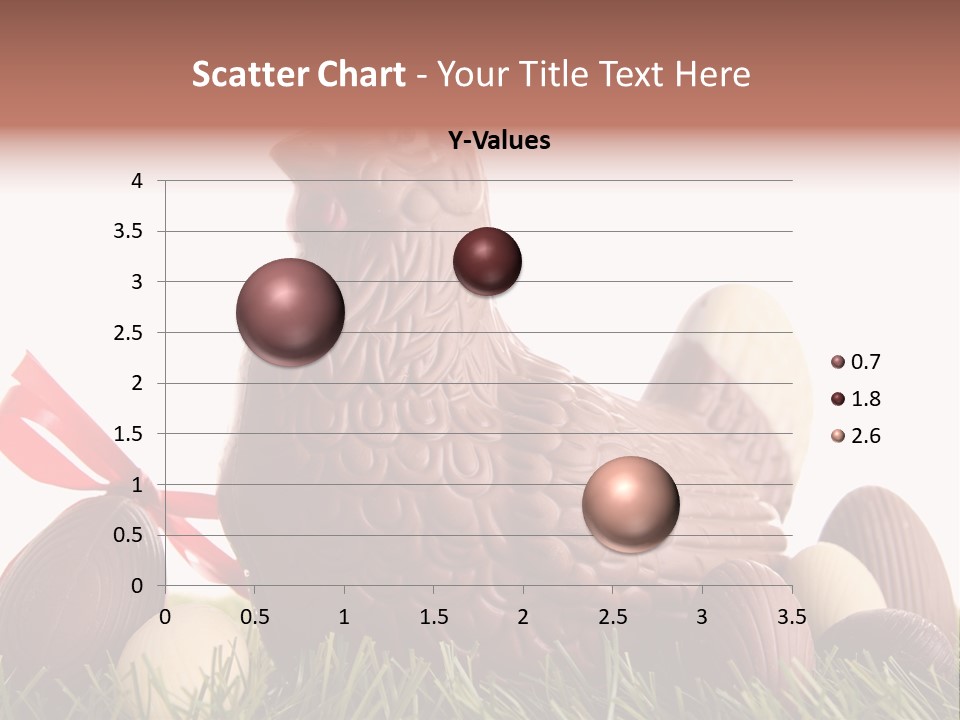 Scatter Chart - Your Title Text Here

Y-Values

4
3.5
3
2.5
2
1.5
1
0.5
0

0 0.5 1 1.5 2 2.5 3 3.5

0.7
1.8
2.6